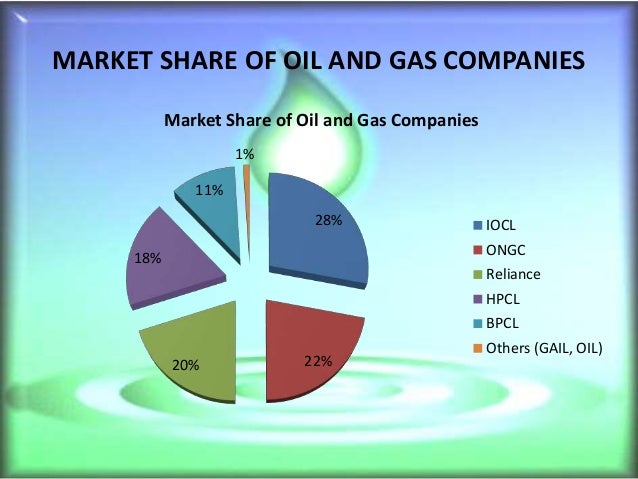 MARKET SHARE OF OIL AND GAS COMPANIES

Market Share of Oil and Gas Companies

1%
11%
28%
18%
20%
22%

IOCL
ONGC
Reliance
HPCL
BPCL
Others (GAIL, OIL)